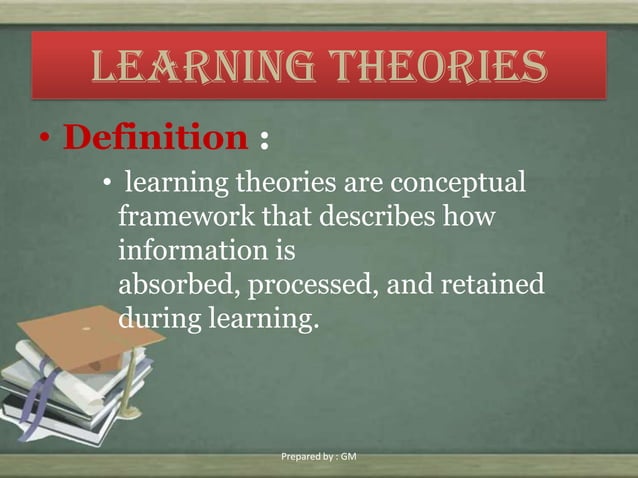 LEARNING THEORIES

• Definition :

• learning theories are conceptual framework that describes how information is absorbed, processed, and retained during learning.

Prepared by : GM